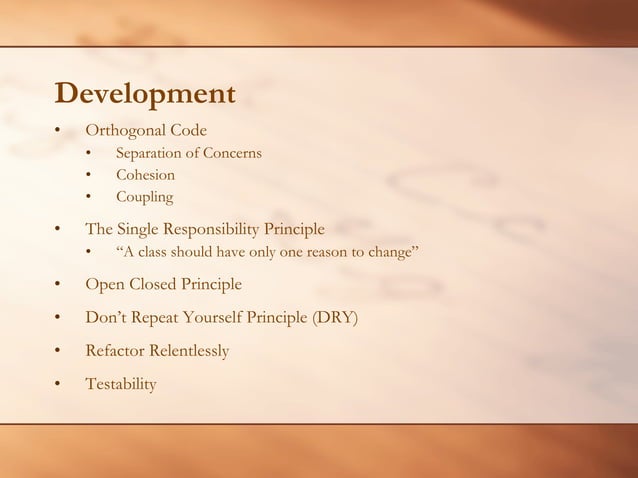 Development

• Orthogonal Code
  • Separation of Concerns
  • Cohesion
  • Coupling
• The Single Responsibility Principle
  • “A class should have only one reason to change”
• Open Closed Principle
• Don’t Repeat Yourself Principle (DRY)
• Refactor Relentlessly
• Testability